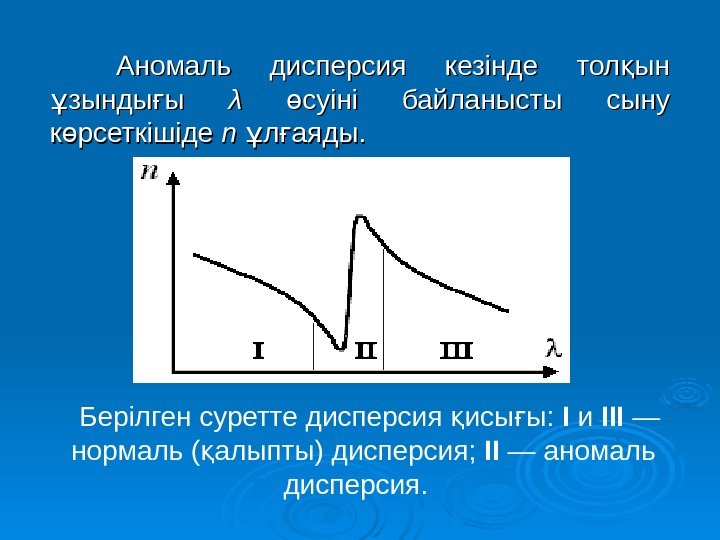 Аномаль дисперсия кезінде толқын ұзындығы $\lambda$ өсуіні байланысты сыну көрсеткішіде $n$ ұлғаяды.

$n$

I II III

$\lambda$

Берілген суретте дисперсия қисығы: I и III — нормаль (қалыпты) дисперсия; II — аномаль дисперсия.